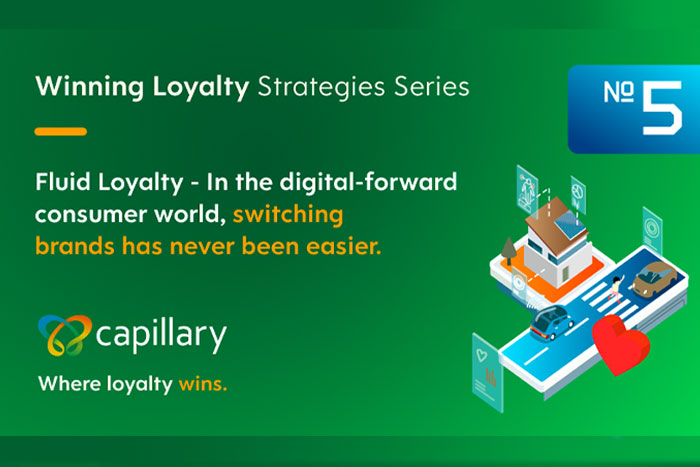 Winning Loyalty Strategies Series

№ 5

Fluid Loyalty - In the digital-forward consumer world, switching brands has never been easier.

capillary

Where loyalty wins.